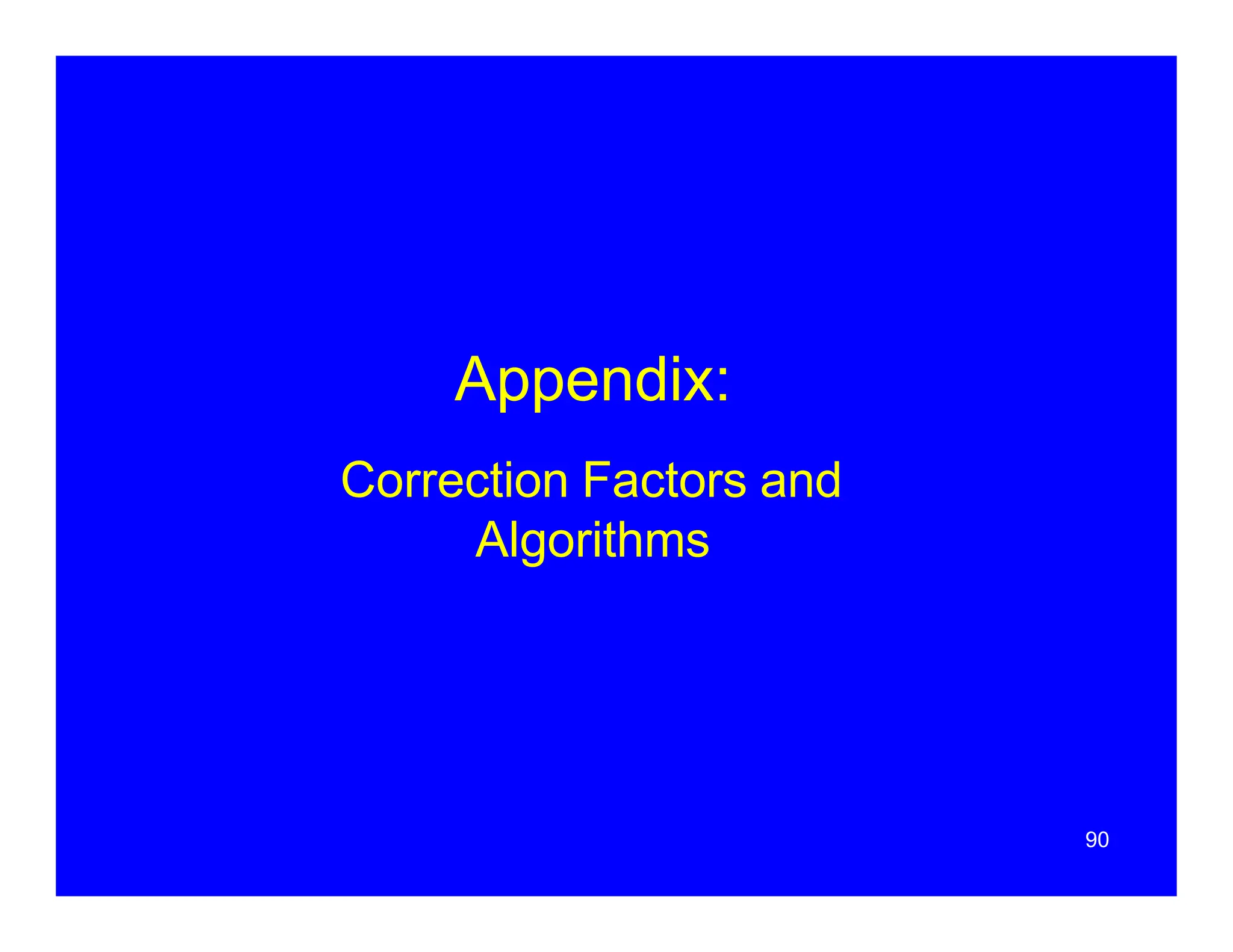 Appendix:

Correction Factors and Algorithms

90